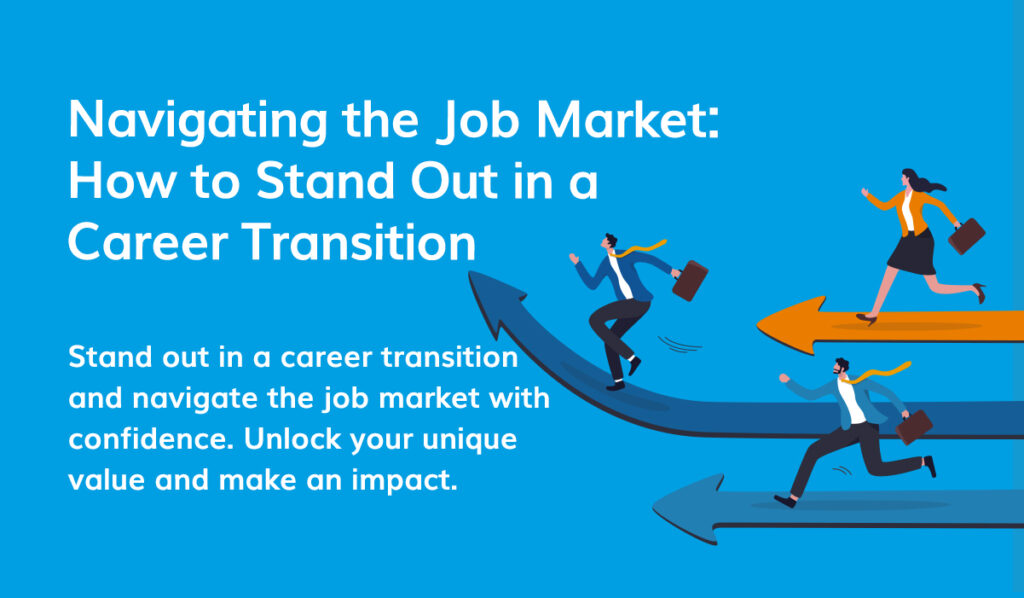 Navigating the Job Market: How to Stand Out in a Career Transition

Stand out in a career transition and navigate the job market with confidence. Unlock your unique value and make an impact.